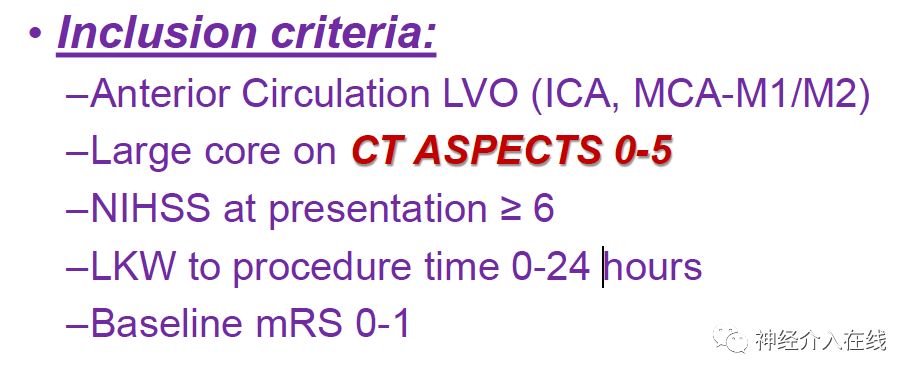 • Inclusion criteria:
–Anterior Circulation LVO (ICA, MCA-M1/M2)
–Large core on CT ASPECTS 0-5
–NIHSS at presentation ≥ 6
–LKW to procedure time 0-24 hours
–Baseline mRS 0-1

神经介入在线